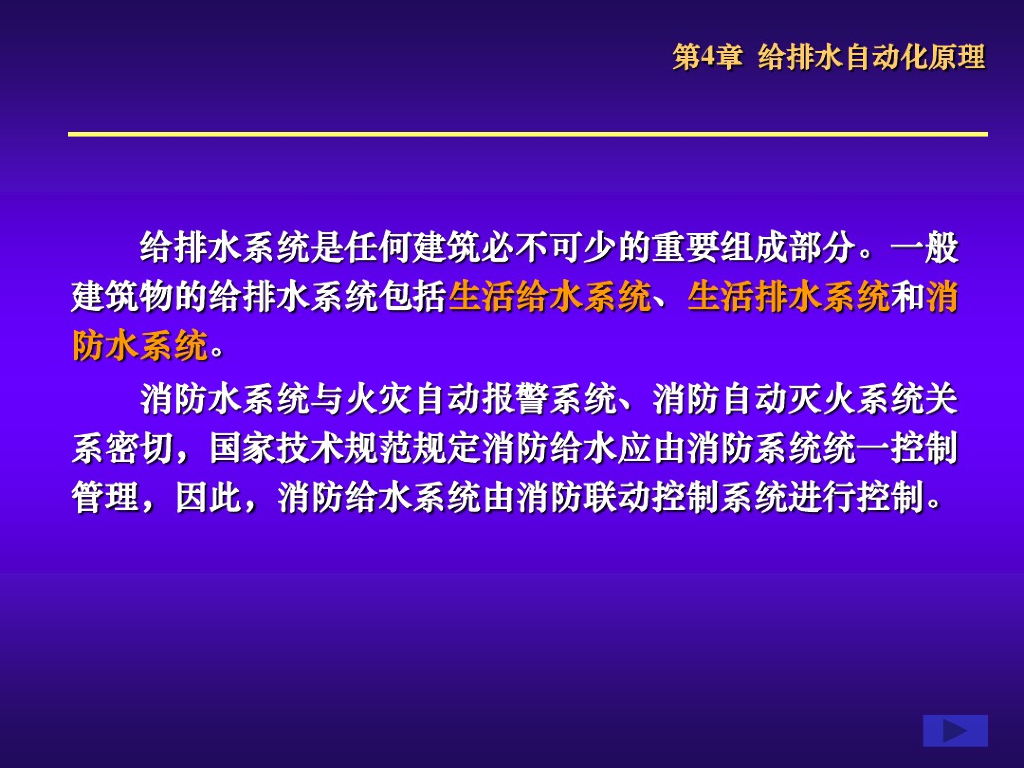 第4章 给排水自动化原理

给排水系统是任何建筑必不可少的重要组成部分。一般建筑物的给排水系统包括生活给水系统、生活排水系统和消防水系统。

消防水系统与火灾自动报警系统、消防自动灭火系统关系密切，国家技术规范规定消防给水应由消防系统统一控制管理，因此，消防给水系统由消防联动控制系统进行控制。